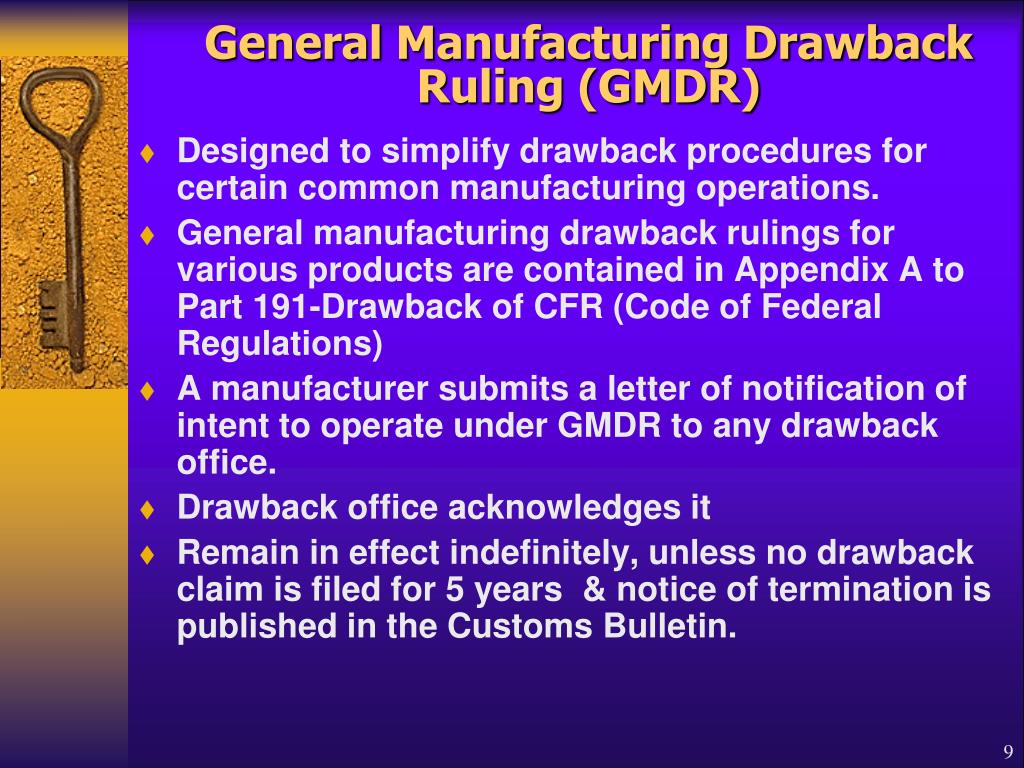 General Manufacturing Drawback Ruling (GMDR)

♦ Designed to simplify drawback procedures for certain common manufacturing operations.

♦ General manufacturing drawback rulings for various products are contained in Appendix A to Part 191-Drawback of CFR (Code of Federal Regulations)

♦ A manufacturer submits a letter of notification of intent to operate under GMDR to any drawback office.

♦ Drawback office acknowledges it

♦ Remain in effect indefinitely, unless no drawback claim is filed for 5 years & notice of termination is published in the Customs Bulletin.

9